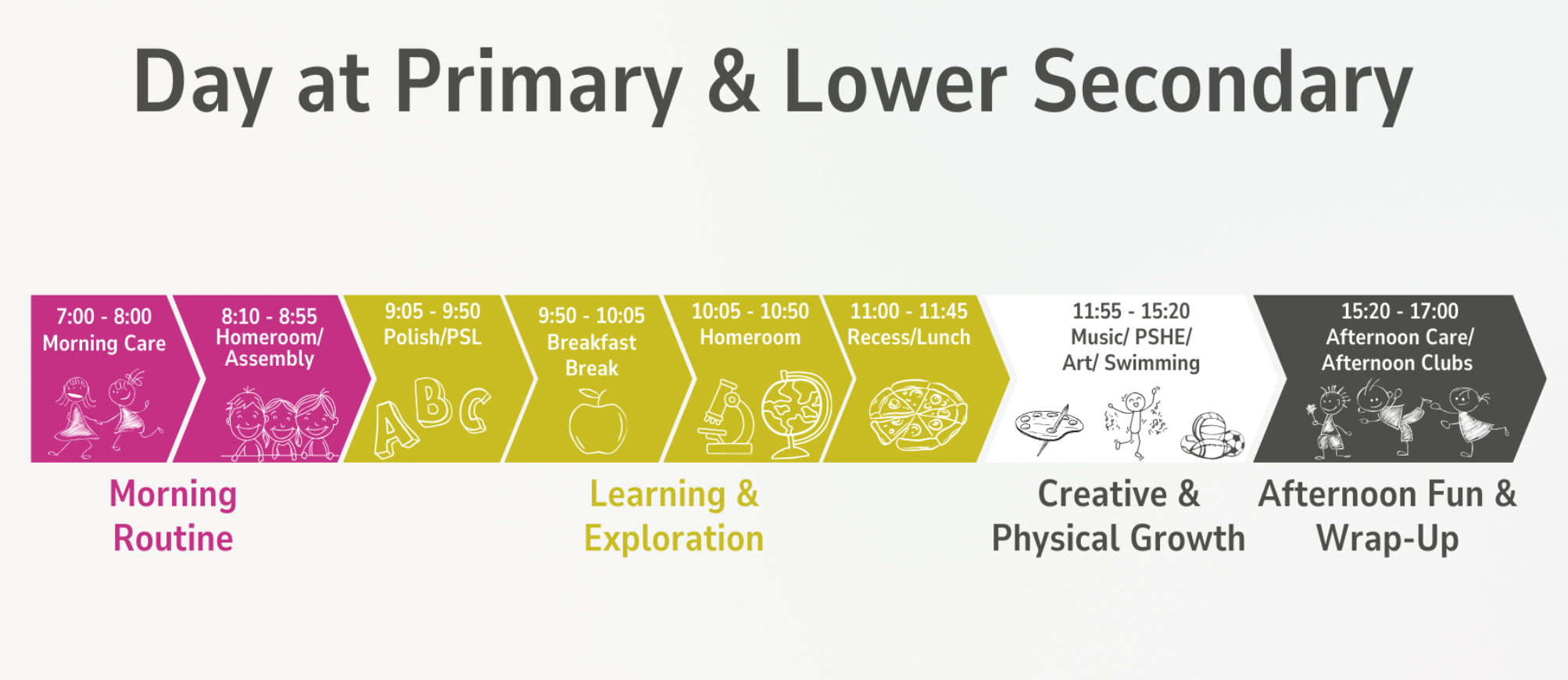 Day at Primary & Lower Secondary

7:00 - 8:00
Morning Care

8:10 - 8:55
Homeroom/
Assembly

9:05 - 9:50
Polish/PSL

ABC

9:50 - 10:05
Breakfast
Break

10:05 - 10:50
Homeroom

11:00 - 11:45
Recess/Lunch

11:55 - 15:20
Music/ PSHE/
Art/ Swimming

15:20 - 17:00
Afternoon Care/
Afternoon Clubs

Morning Routine

Learning & Exploration

Creative & Physical Growth

Afternoon Fun & Wrap-Up